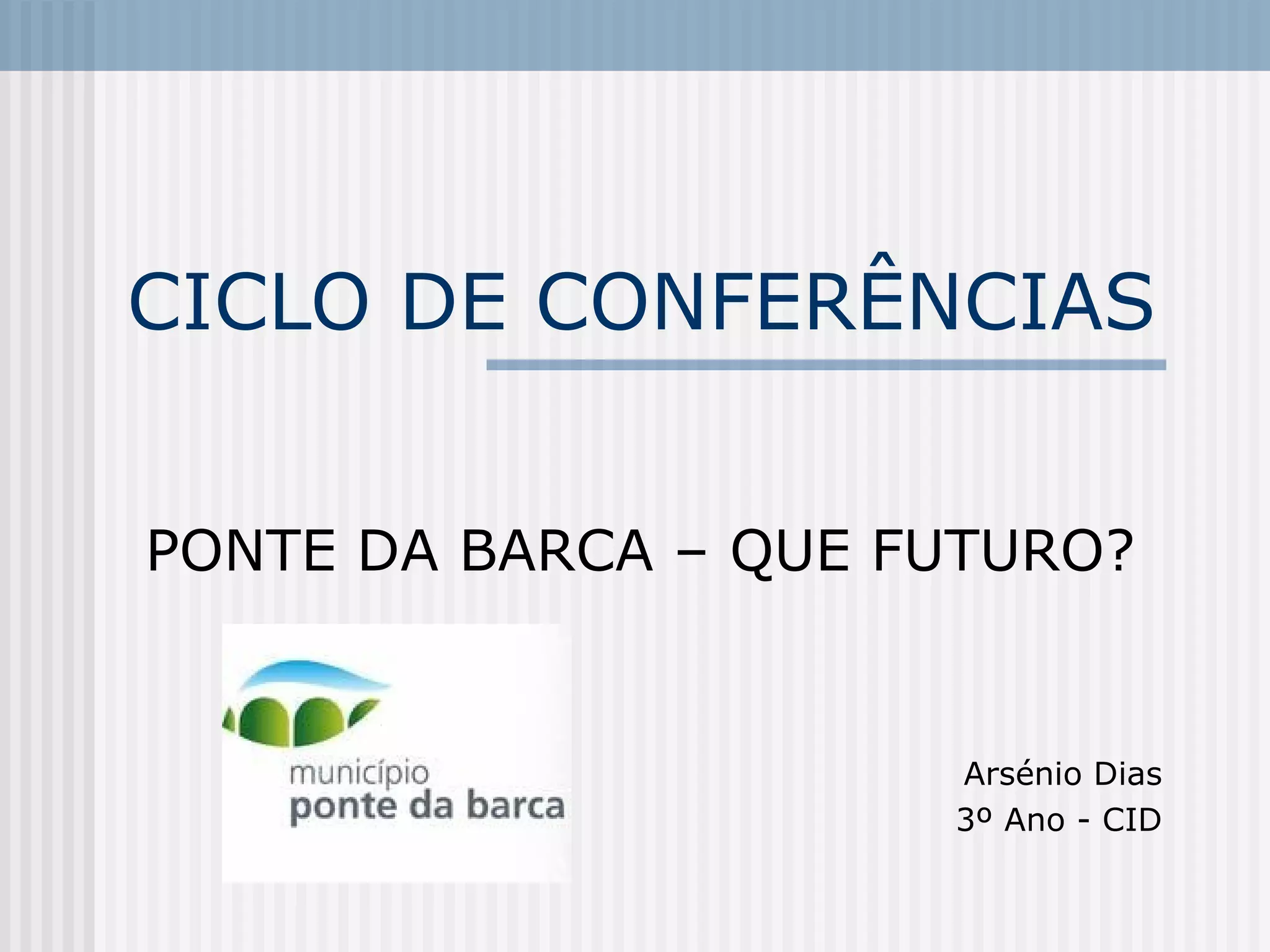 CICLO DE CONFERÊNCIAS

PONTE DA BARCA – QUE FUTURO?

município
ponte da barca

Arsénio Dias
3º Ano - CID